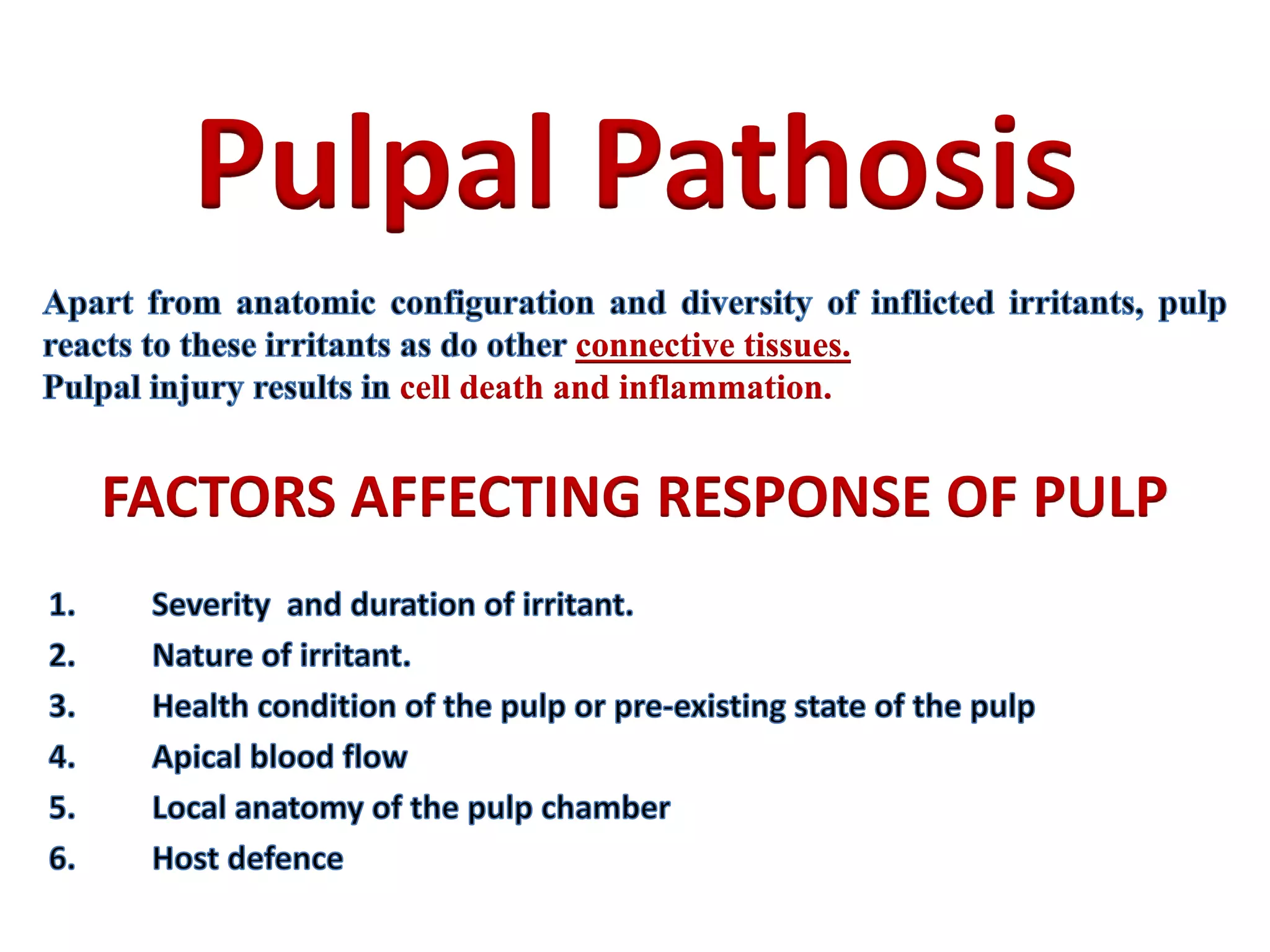 Pulpal Pathosis

Apart from anatomic configuration and diversity of inflicted irritants, pulp reacts to these irritants as do other connective tissues.
Pulpal injury results in cell death and inflammation.

FACTORS AFFECTING RESPONSE OF PULP

1. Severity and duration of irritant.
2. Nature of irritant.
3. Health condition of the pulp or pre-existing state of the pulp
4. Apical blood flow
5. Local anatomy of the pulp chamber
6. Host defence